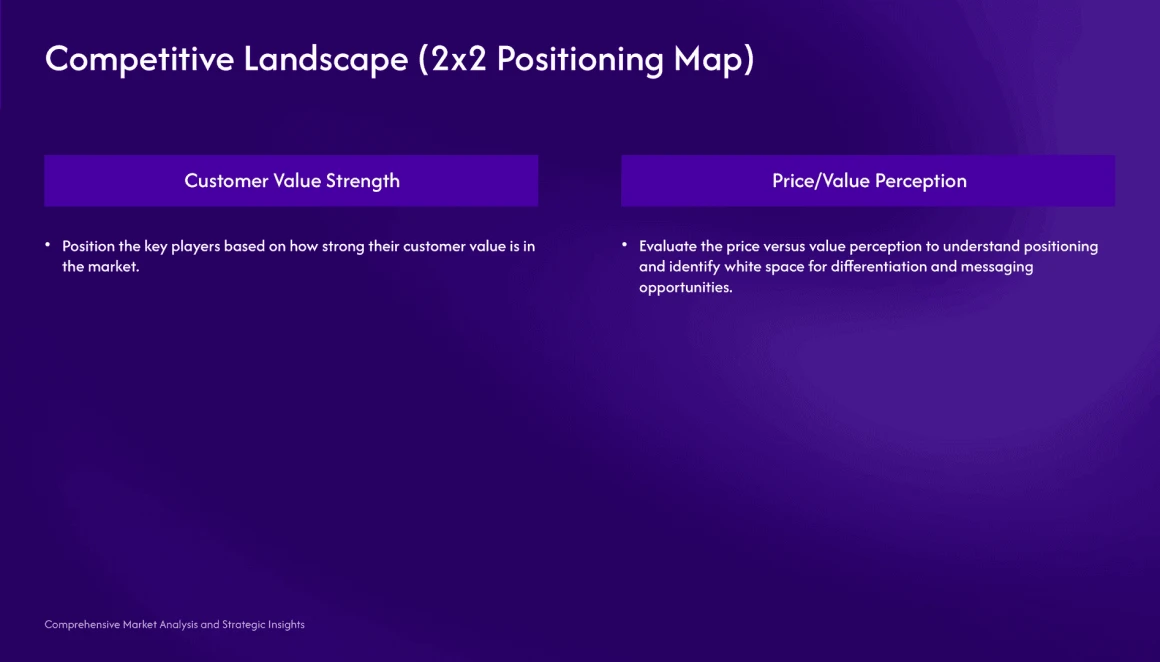 Competitive Landscape (2x2 Positioning Map)

Customer Value Strength

• Position the key players based on how strong their customer value is in the market.

Price/Value Perception

• Evaluate the price versus value perception to understand positioning and identify white space for differentiation and messaging opportunities.

Comprehensive Market Analysis and Strategic Insights